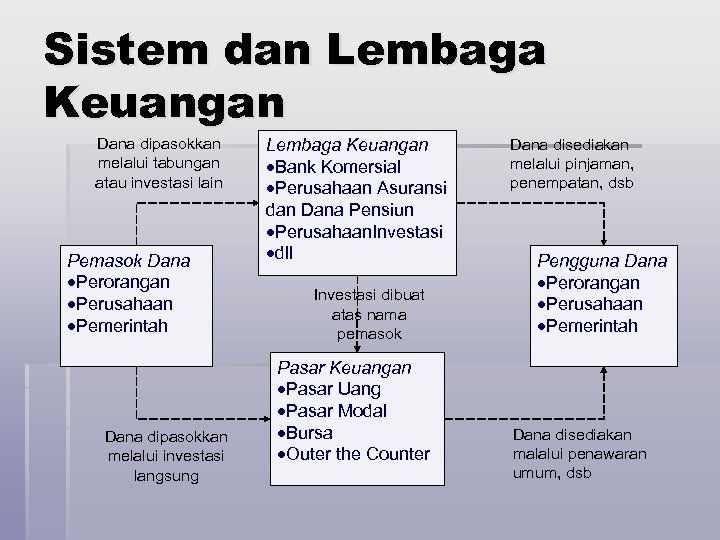 Sistem dan Lembaga Keuangan

Dana dipasokkan melalui tabungan atau investasi lain

Lembaga Keuangan
•Bank Komersial
•Perusahaan Asuransi dan Dana Pensiun
•PerusahaanInvestasi
•dll

Dana disediakan melalui pinjaman, penempatan, dsb

Pemasok Dana
•Perorangan
•Perusahaan
•Pemerintah

Investasi dibuat atas nama pemasok

Pengguna Dana
•Perorangan
•Perusahaan
•Pemerintah

Pasar Keuangan
•Pasar Uang
•Pasar Modal
•Bursa
•Outer the Counter

Dana dipasokkan melalui investasi langsung

Dana disediakan malalui penawaran umum, dsb